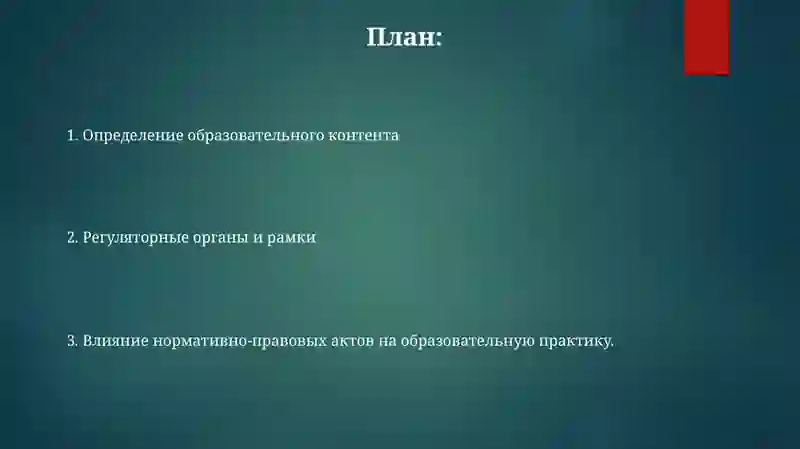 План:

1. Определение образовательного контента

2. Регуляторные органы и рамки

3. Влияние нормативно-правовых актов на образовательную практику.